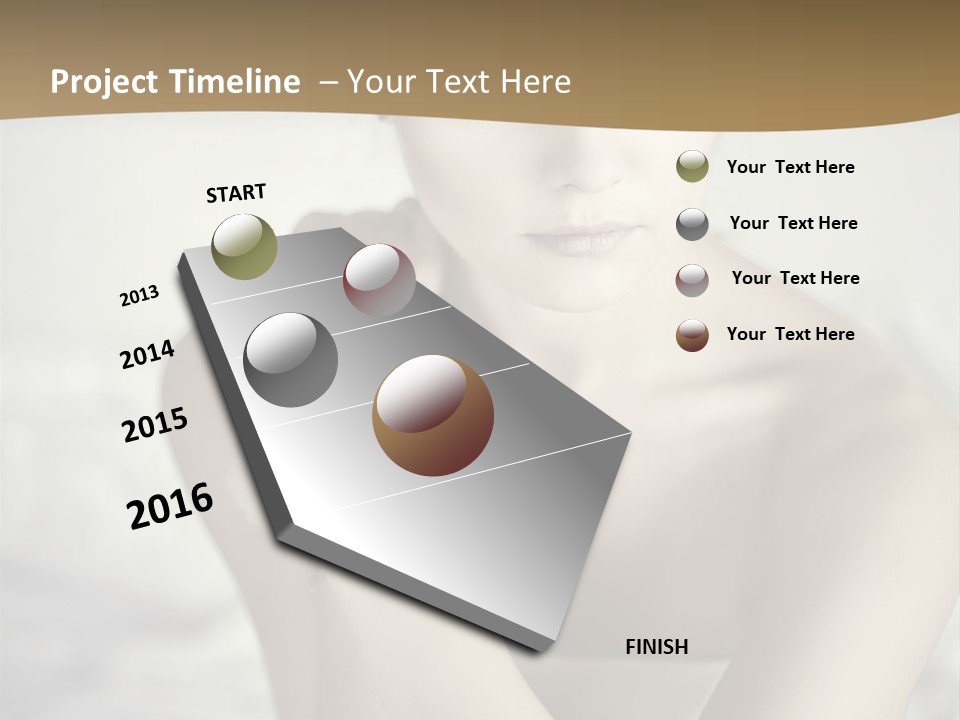 Project Timeline – Your Text Here

START

2013

2014

2015

2016

FINISH

Your Text Here

Your Text Here

Your Text Here

Your Text Here